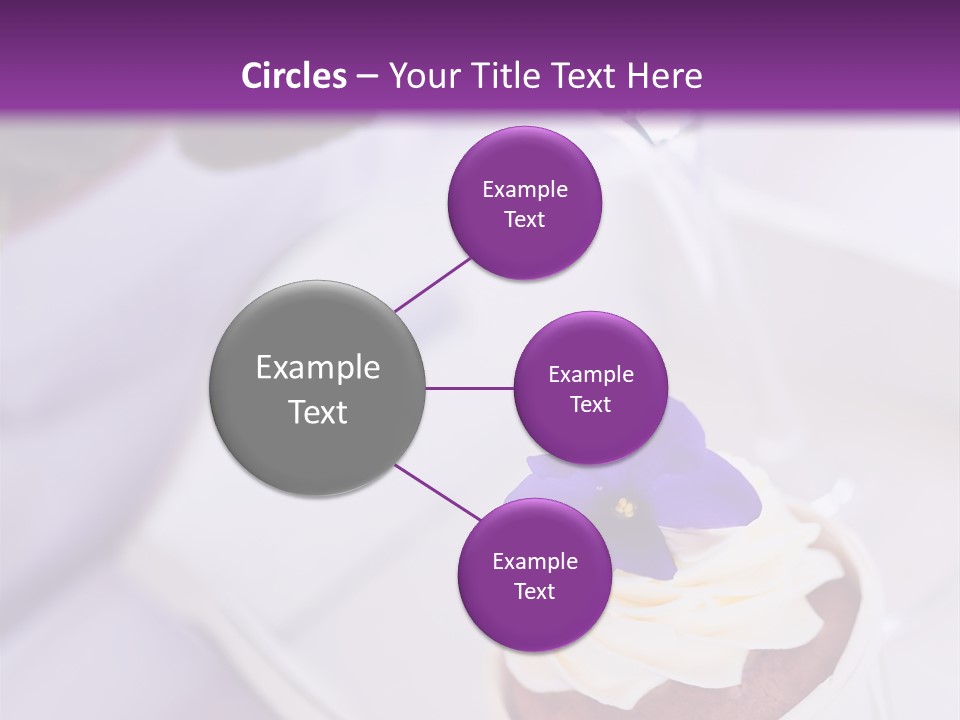 Circles – Your Title Text Here

Example Text

Example Text

Example Text

Example Text